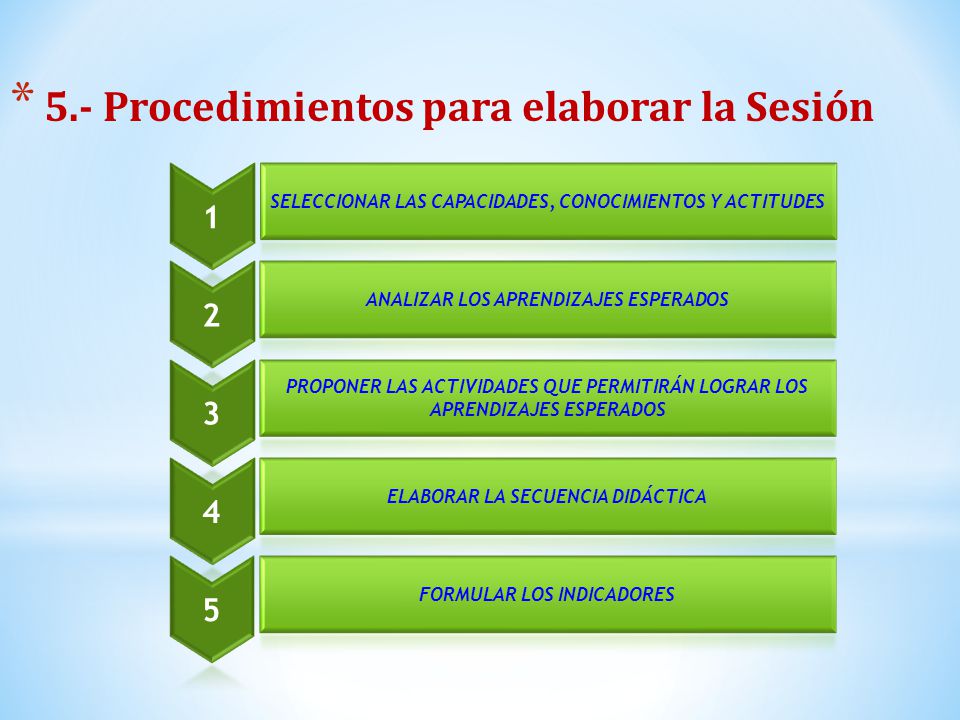 * 5.- Procedimientos para elaborar la Sesión

1

SELECCIONAR LAS CAPACIDADES, CONOCIMIENTOS Y ACTITUDES

2

ANALIZAR LOS APRENDIZAJES ESPERADOS

3

PROPONER LAS ACTIVIDADES QUE PERMITIRÁN LOGRAR LOS APRENDIZAJES ESPERADOS

4

ELABORAR LA SECUENCIA DIDÁCTICA

5

FORMULAR LOS INDICADORES